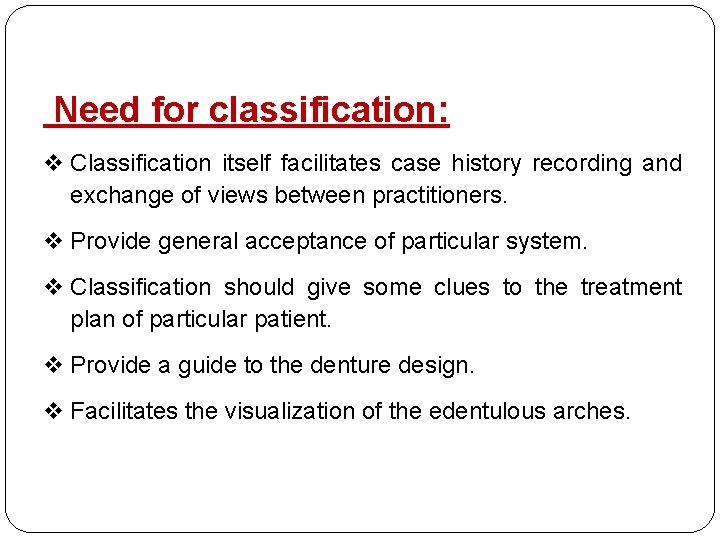 Need for classification:

❖ Classification itself facilitates case history recording and exchange of views between practitioners.

❖ Provide general acceptance of particular system.

❖ Classification should give some clues to the treatment plan of particular patient.

❖ Provide a guide to the denture design.

❖ Facilitates the visualization of the edentulous arches.